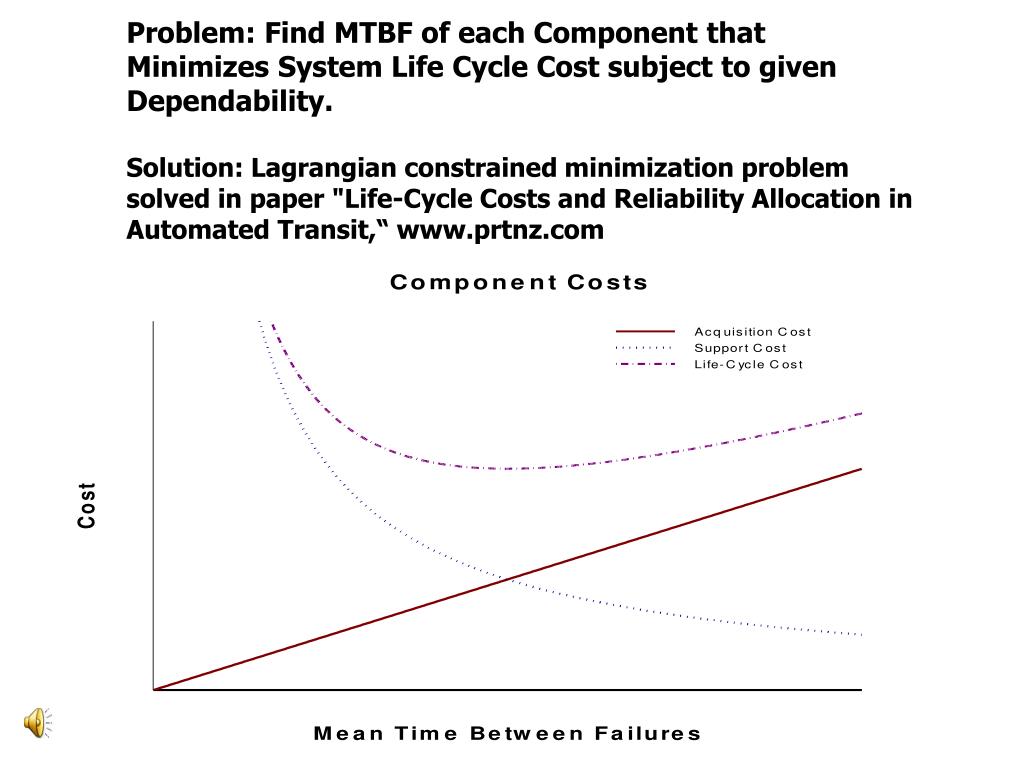 Problem: Find MTBF of each Component that Minimizes System Life Cycle Cost subject to given Dependability.

Solution: Lagrangian constrained minimization problem solved in paper "Life-Cycle Costs and Reliability Allocation in Automated Transit,“ www.prtnz.com

Component Costs

Acquisition Cost
Support Cost
Life-Cycle Cost

Cost

Mean Time Between Failures